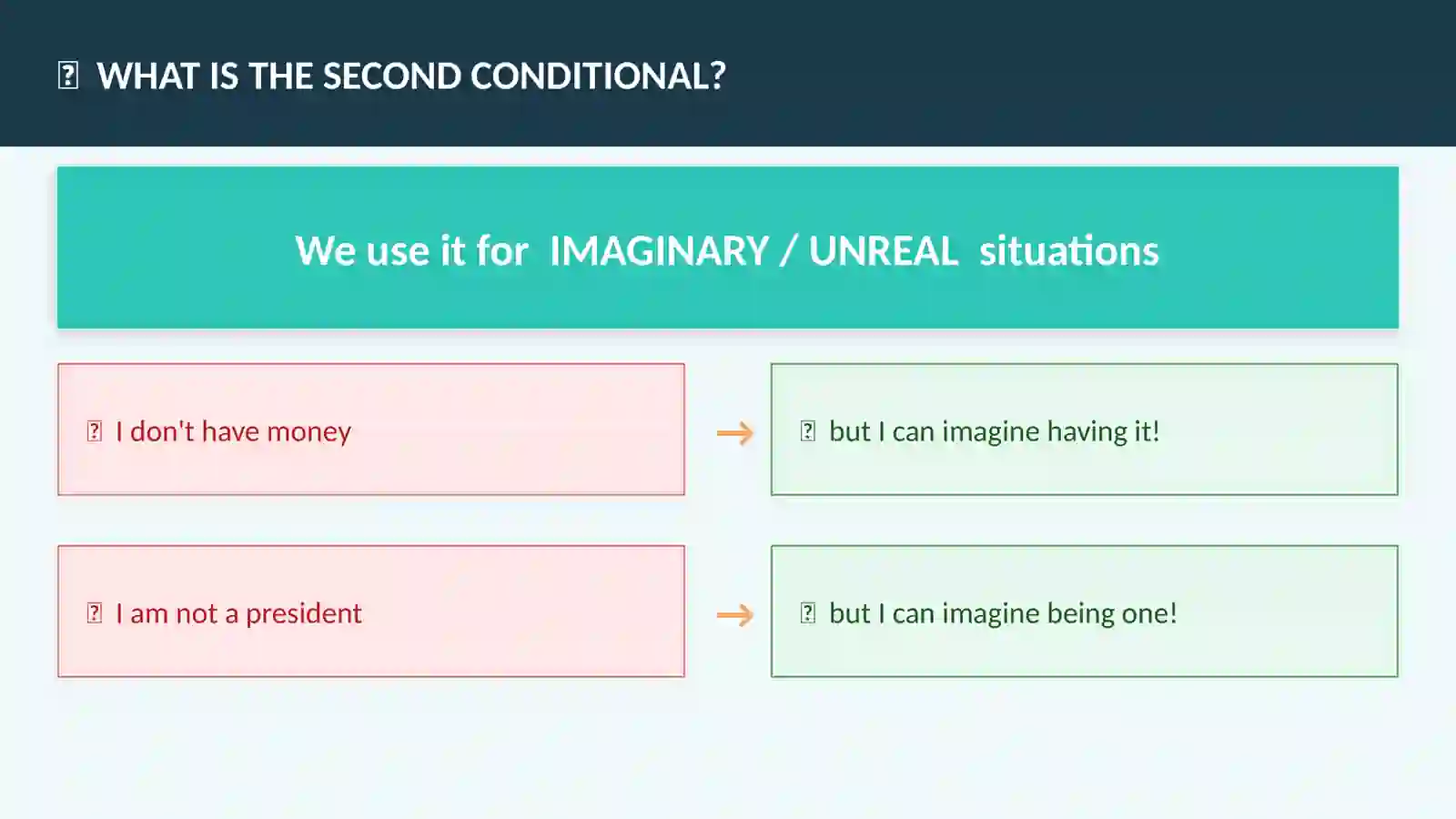 WHAT IS THE SECOND CONDITIONAL?

We use it for IMAGINARY / UNREAL situations

I don't have money → but I can imagine having it!

I am not a president → but I can imagine being one!